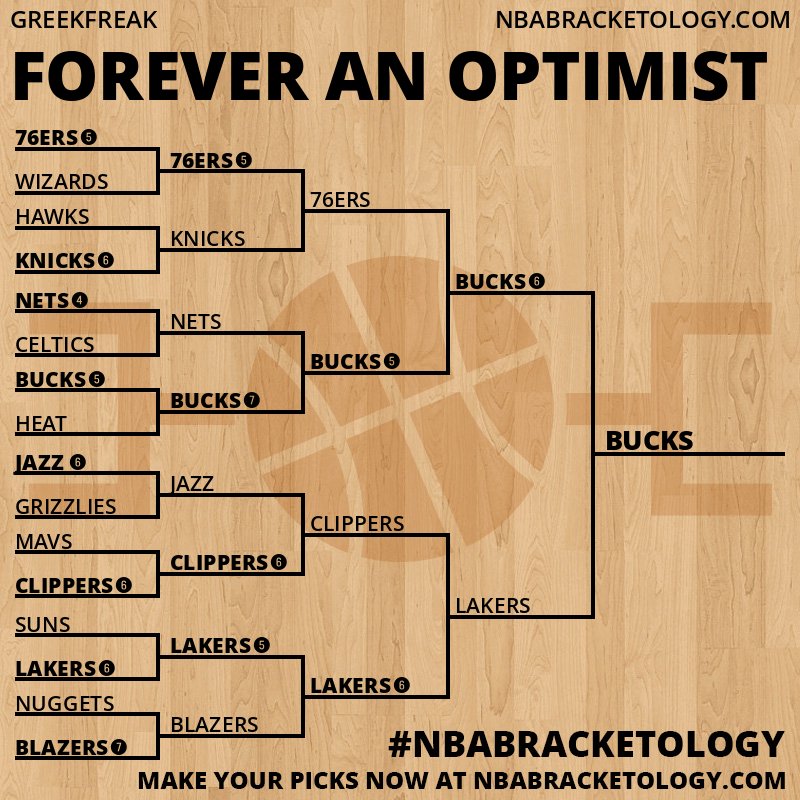 GREEKFREAK

NBABRACKETOLOGY.COM

FOREVER AN OPTIMIST

76ERS 5
WIZARDS
HAWKS
KNICKS 6
NETS 4
CELTICS
BUCKS 5
HEAT
JAZZ 6
GRIZZLIES
MAVS
CLIPPERS 6
SUNS
LAKERS 6
NUGGETS
BLAZERS 7

76ERS 5
KNICKS
NETS
BUCKS 7
JAZZ
CLIPPERS 6
LAKERS 5
BLAZERS

76ERS
BUCKS 5
CLIPPERS
LAKERS 6

BUCKS 6
LAKERS

BUCKS

#NBABRACKETOLOGY

MAKE YOUR PICKS NOW AT NBABRACKETOLOGY.COM